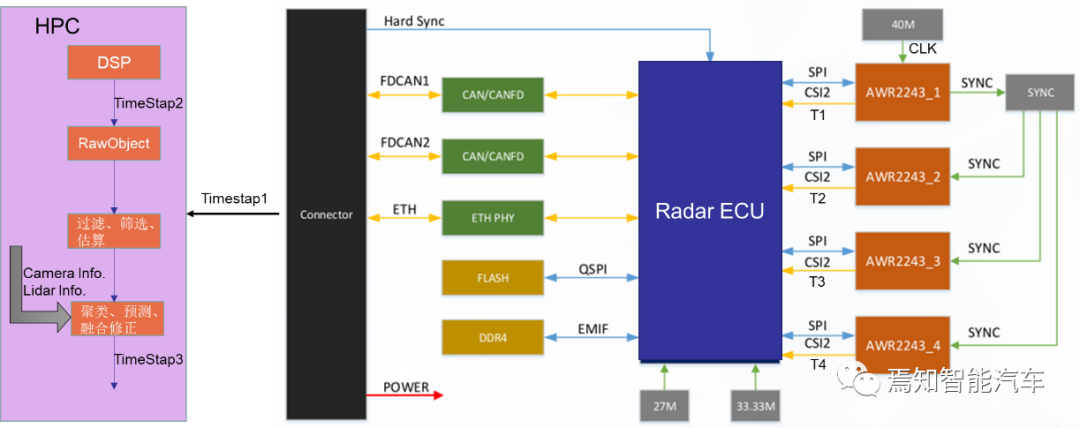 HPC

DSP

TimeStap2

RawObject

过滤、筛选、估算

Camera Info.
Lidar Info.

聚类、预测、融合修正

TimeStap3

Timestap1

Connector

Hard Sync

FDCAN1

CAN/CANFD

FDCAN2

CAN/CANFD

ETH

ETH PHY

FLASH

QSPI

DDR4

EMIF

POWER

Radar ECU

27M

33.33M

40M

CLK

SPI
CSI2
T1

AWR2243_1

SYNC

SYNC

SPI
CSI2
T2

AWR2243_2

SYNC

SPI
CSI2
T3

AWR2243_3

SYNC

SPI
CSI2
T4

AWR2243_4

SYNC

焉知智能汽车